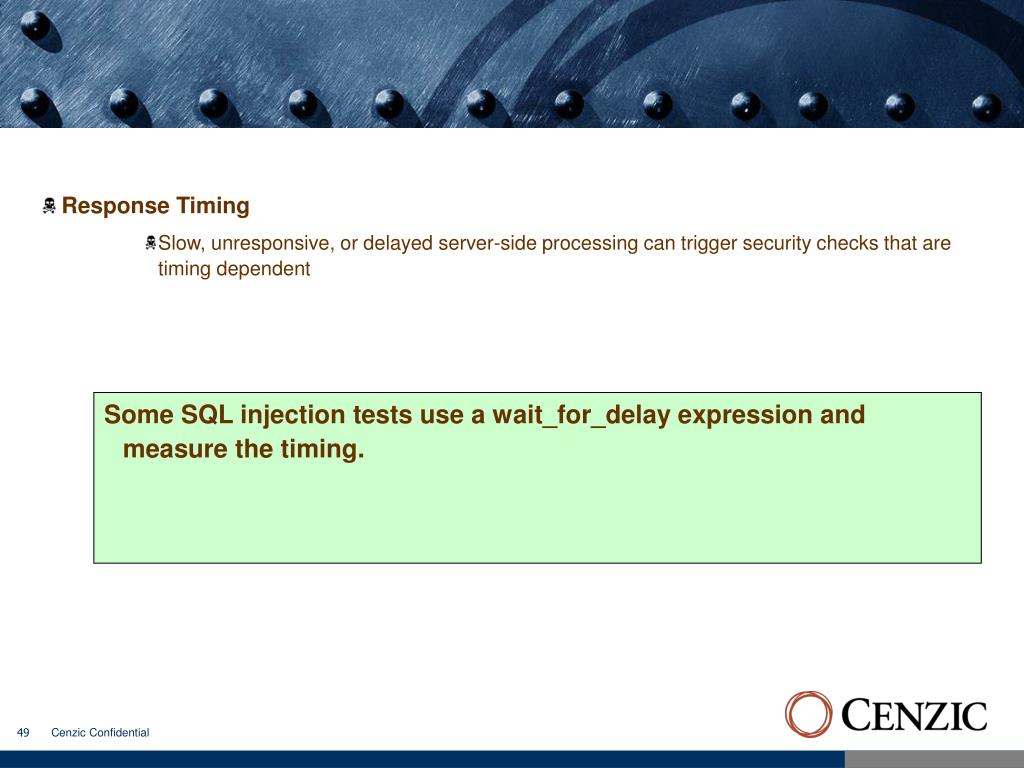 Response Timing

Slow, unresponsive, or delayed server-side processing can trigger security checks that are timing dependent

Some SQL injection tests use a wait_for_delay expression and measure the timing.

49 Cenzic Confidential

CENZIC